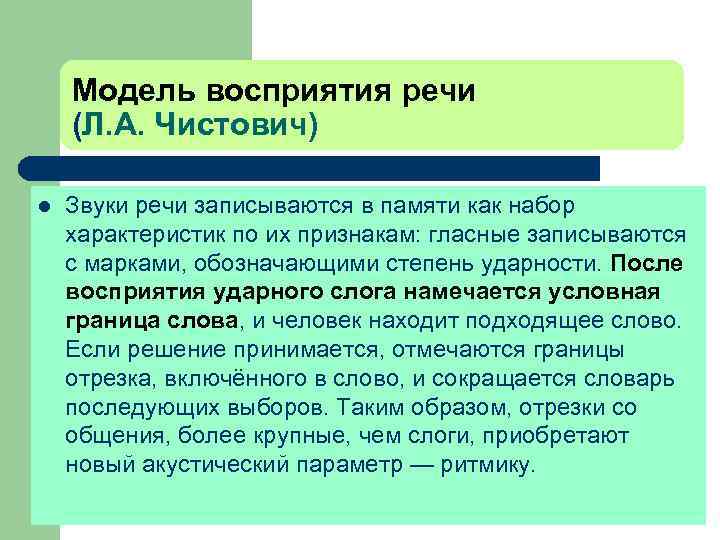 Модель восприятия речи
(Л.А. Чистович)

Звуки речи записываются в памяти как набор характеристик по их признакам: гласные записываются с марками, обозначающими степень ударности. После восприятия ударного слога намечается условная граница слова, и человек находит подходящее слово. Если решение принимается, отмечаются границы отрезка, включённого в слово, и сокращается словарь последующих выборов. Таким образом, отрезки со общения, более крупные, чем слоги, приобретают новый акустический параметр — ритмику.